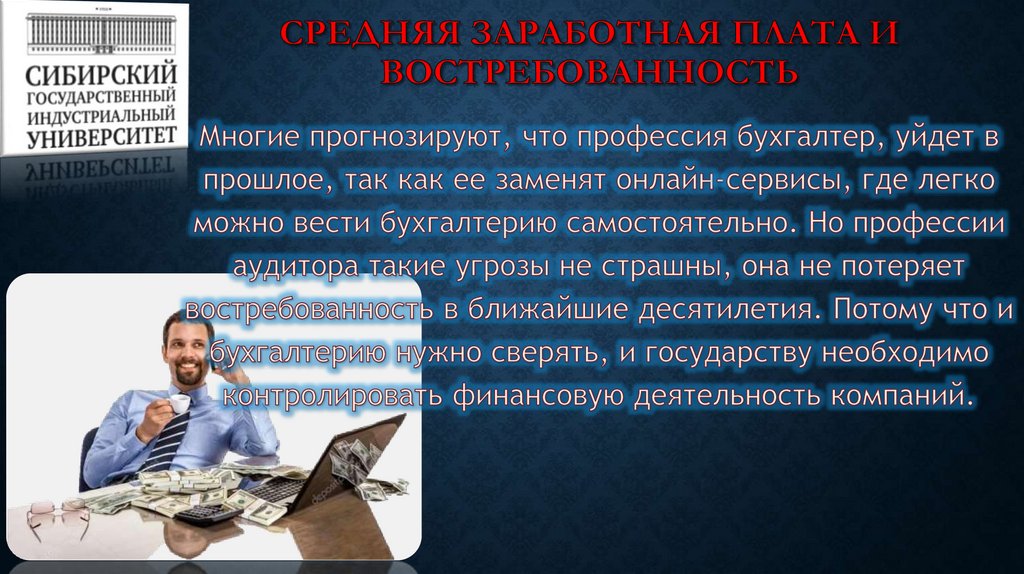 СИБИРСКИЙ ГОСУДАРСТВЕННЫЙ ИНДУСТРИАЛЬНЫЙ УНИВЕРСИТЕТ

СРЕДНЯЯ ЗАРАБОТНАЯ ПЛАТА И ВОСТРЕБОВАННОСТЬ

Многие прогнозируют, что профессия бухгалтер, уйдет в прошлое, так как ее заменят онлайн-сервисы, где легко можно вести бухгалтерию самостоятельно. Но профессии аудитора такие угрозы не страшны, она не потеряет востребованность в ближайшие десятилетия. Потому что и бухгалтерию нужно сверять, и государству необходимо контролировать финансовую деятельность компаний.